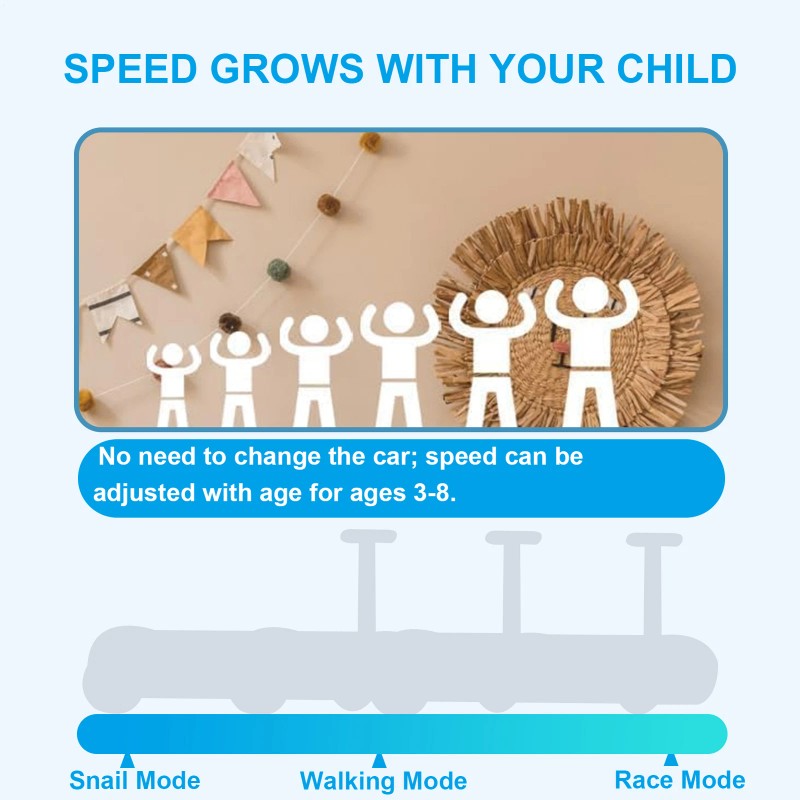 SPEED GROWS WITH YOUR CHILD

No need to change the car; speed can be adjusted with age for ages 3-8.

Snail Mode
Walking Mode
Race Mode